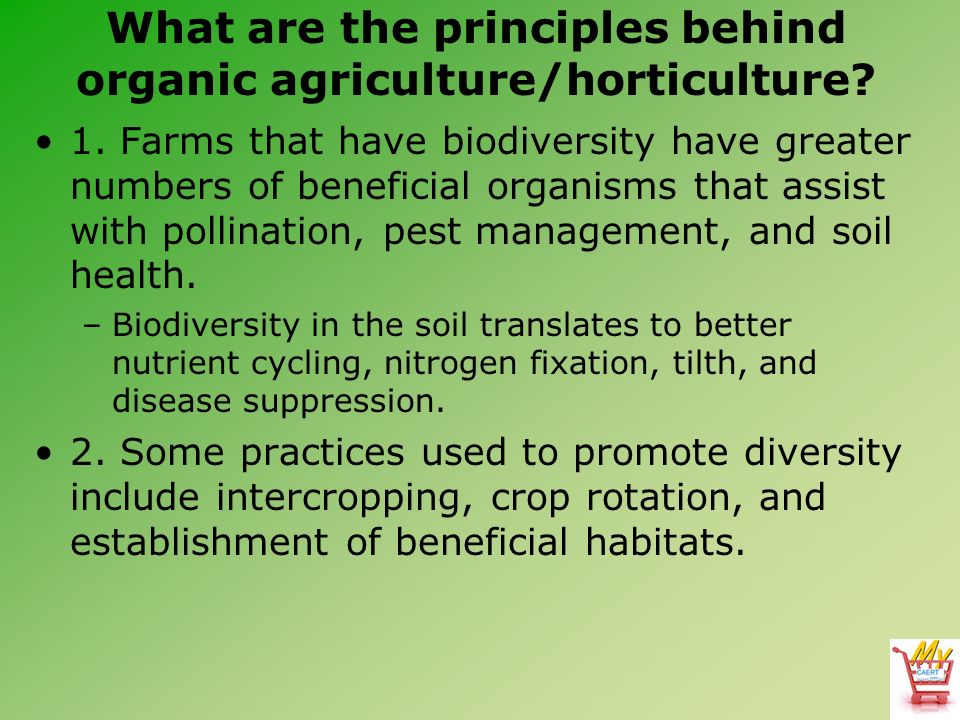 What are the principles behind organic agriculture/horticulture?

• 1. Farms that have biodiversity have greater numbers of beneficial organisms that assist with pollination, pest management, and soil health.

– Biodiversity in the soil translates to better nutrient cycling, nitrogen fixation, tilth, and disease suppression.

• 2. Some practices used to promote diversity include intercropping, crop rotation, and establishment of beneficial habitats.

My CAERT